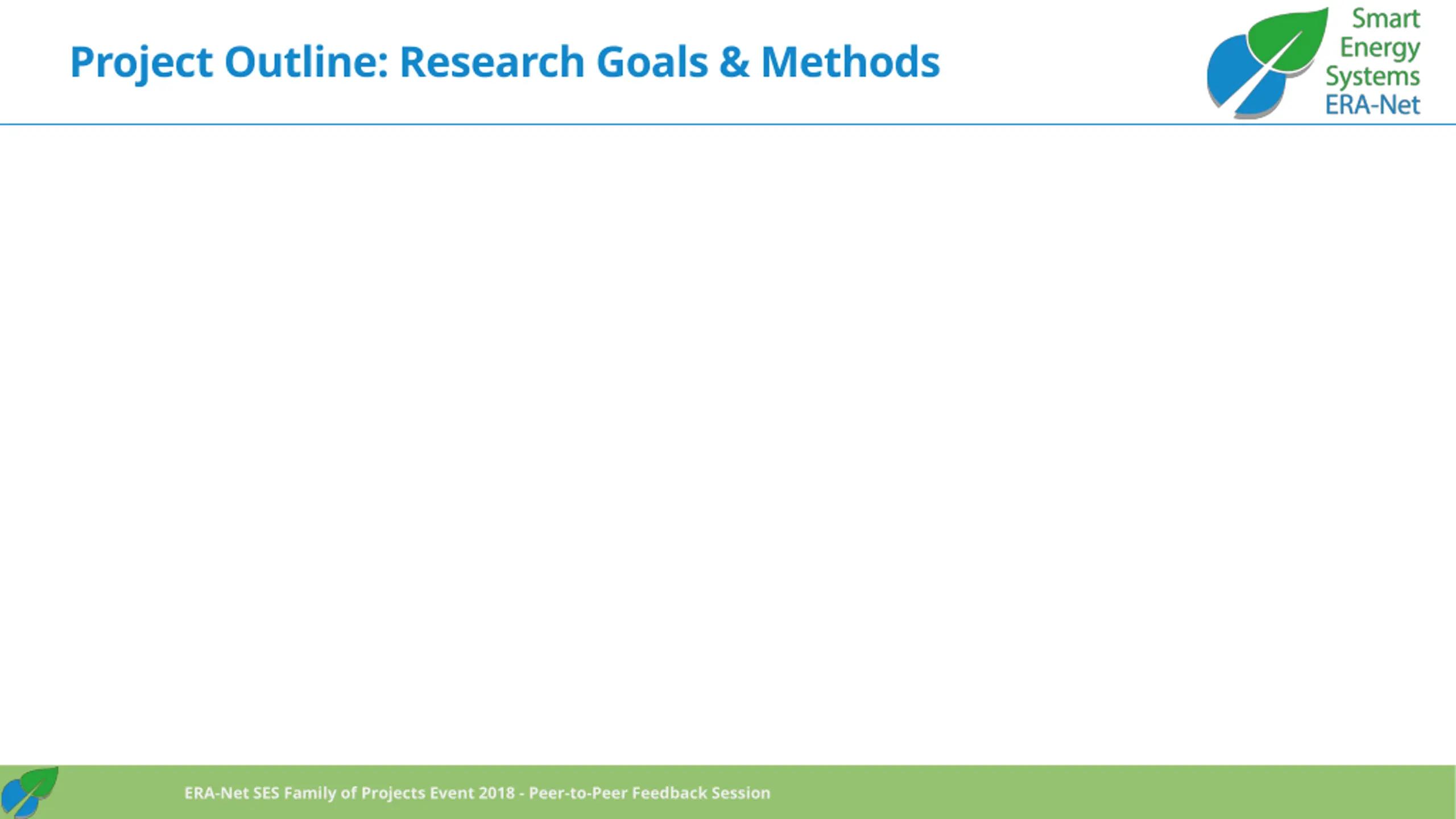 Project Outline: Research Goals & Methods

Smart
Energy
Systems
ERA-Net

ERA-Net SES Family of Projects Event 2018 - Peer-to-Peer Feedback Session